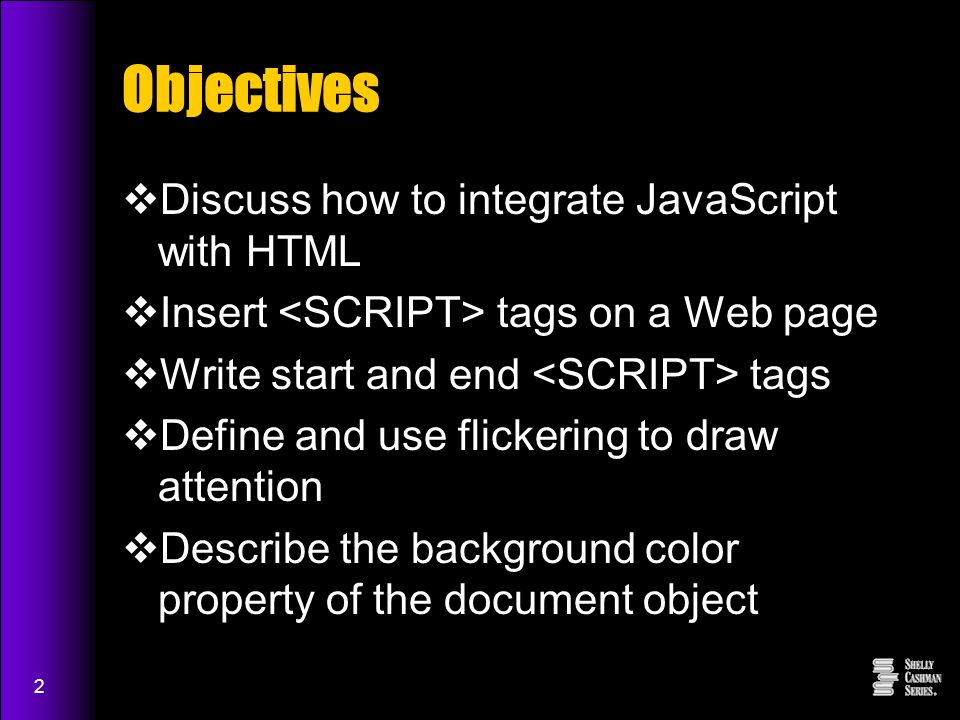 Objectives

❖Discuss how to integrate JavaScript with HTML

❖Insert <SCRIPT> tags on a Web page

❖Write start and end <SCRIPT> tags

❖Define and use flickering to draw attention

❖Describe the background color property of the document object

2

SHELLY CASHMAN SERIES.